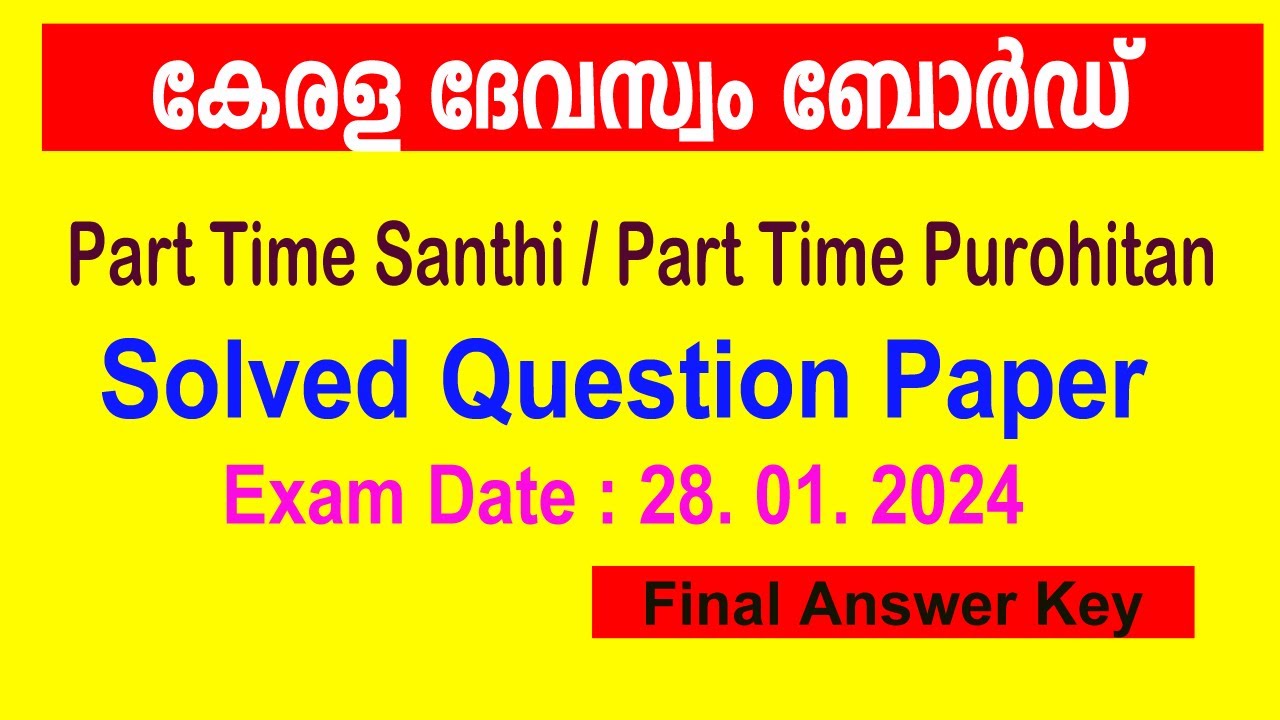 കേരള ദേവസ്വം ബോർഡ്

Part Time Santhi / Part Time Purohitan

Solved Question Paper

Exam Date : 28. 01. 2024

Final Answer Key